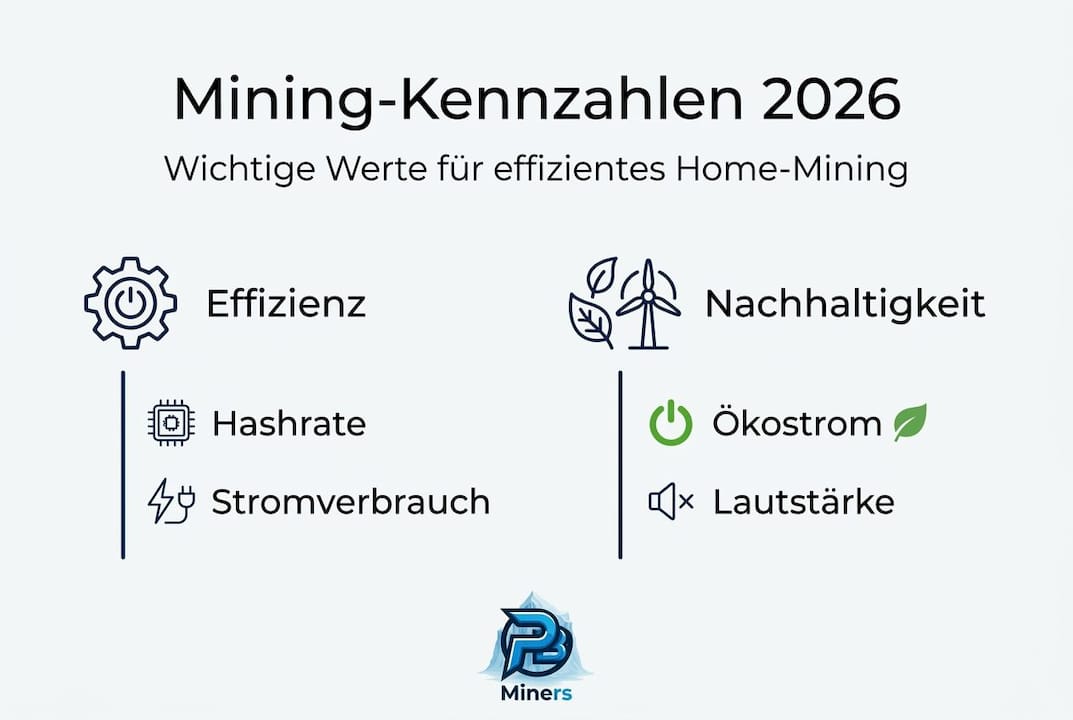 Mining-Kennzahlen 2026

Wichtige Werte für effizientes Home-Mining

Effizienz

Hashrate

Stromverbrauch

Nachhaltigkeit

Ökostrom

Lautstärke

PB

Miners